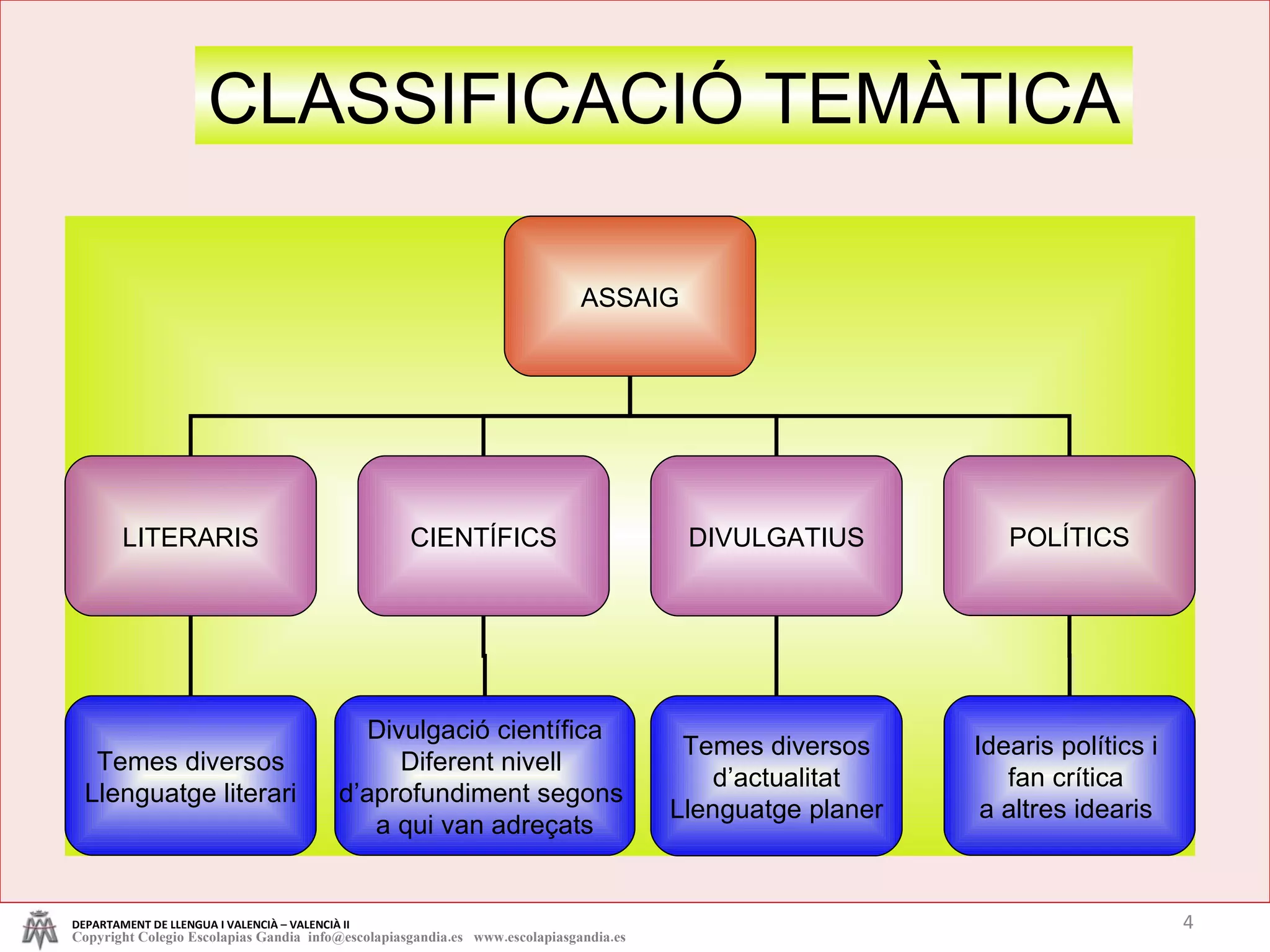 CLASSIFICACIÓ TEMÀTICA

ASSAIG

LITERARIS

CIENTÍFICS

DIVULGATIUS

POLÍTICS

Temes diversos
Llenguatge literari

Divulgació científica
Diferent nivell
d'aprofundiment segons
a qui van adreçats

Temes diversos
d'actualitat
Llenguatge planer

Idearis polítics i
fan crítica
a altres idearis

DEPARTAMENT DE LLENGUA I VALENCIÀ – VALENCIÀ II
Copyright Colegio Escolapias Gandia info@escolapiasgandia.es www.escolapiasgandia.es

4